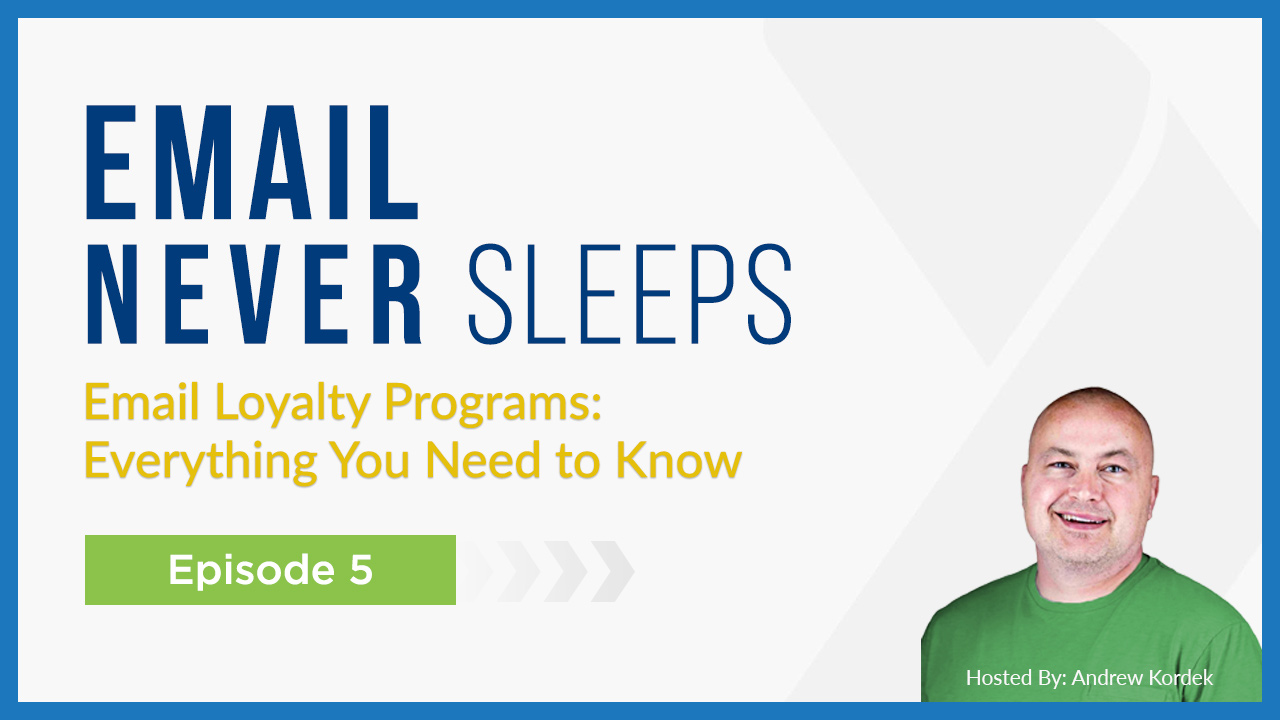 EMAIL
NEVER SLEEPS

Email Loyalty Programs:
Everything You Need to Know

Episode 5

Hosted By: Andrew Kordek